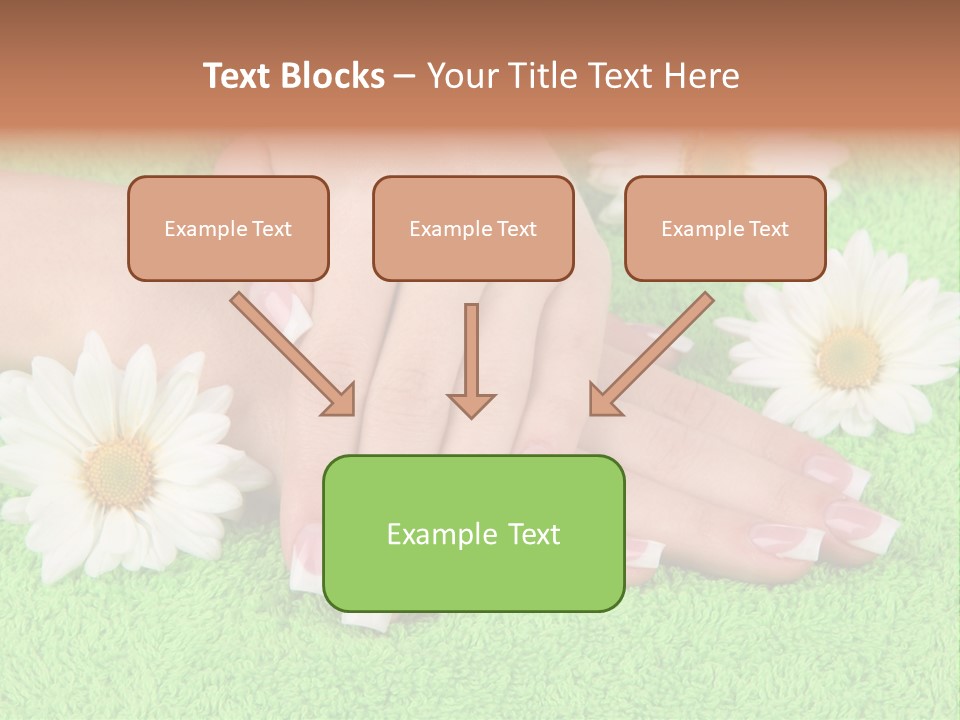 Text Blocks – Your Title Text Here

Example Text

Example Text

Example Text

Example Text